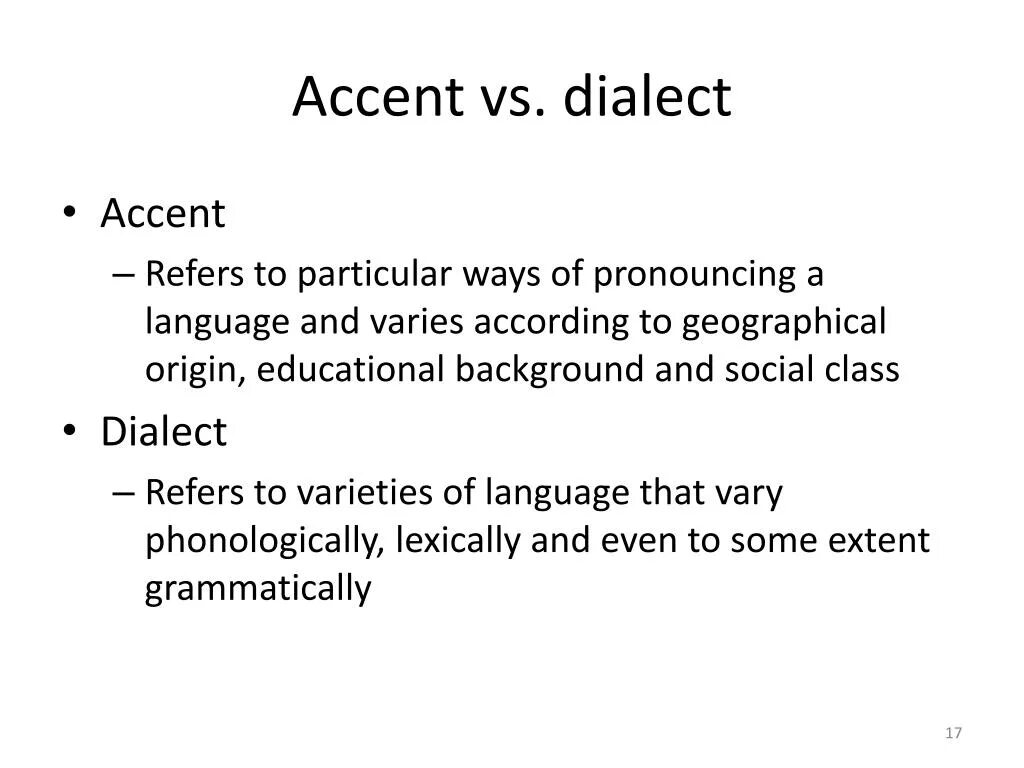 Accent vs. dialect

• Accent
– Refers to particular ways of pronouncing a language and varies according to geographical origin, educational background and social class

• Dialect
– Refers to varieties of language that vary phonologically, lexically and even to some extent grammatically

17